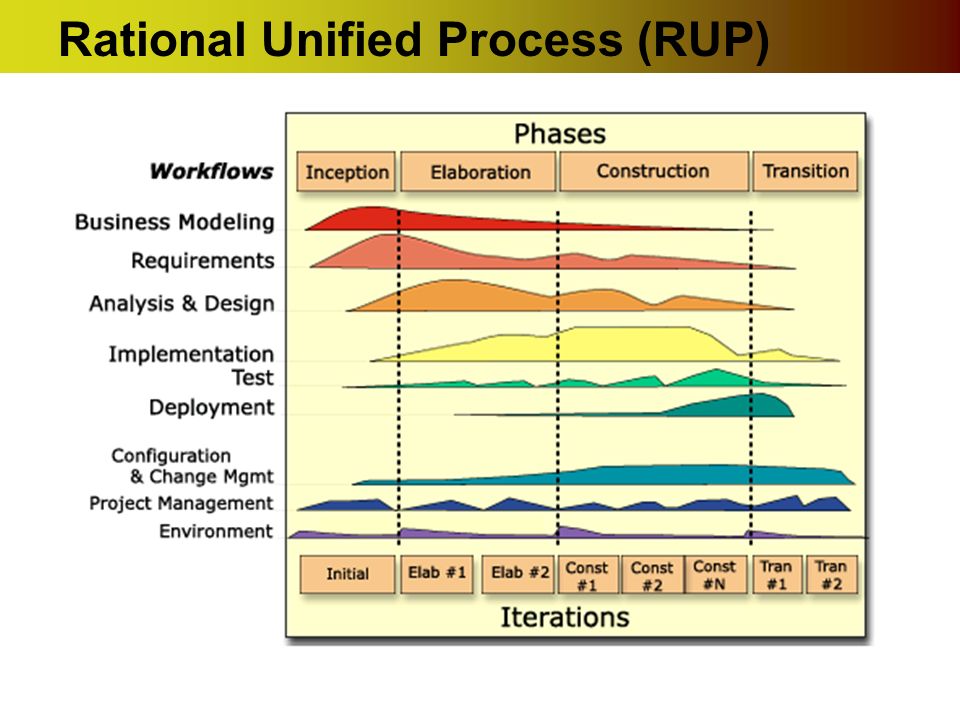 Rational Unified Process (RUP)

Phases

Workflows

Inception

Elaboration

Construction

Transition

Business Modeling

Requirements

Analysis & Design

Implementation

Test

Deployment

Configuration & Change Mgmt

Project Management

Environment

Initial

Elab #1

Elab #2

Const #1

Const #2

Const #N

Tran #1

Tran #2

Iterations